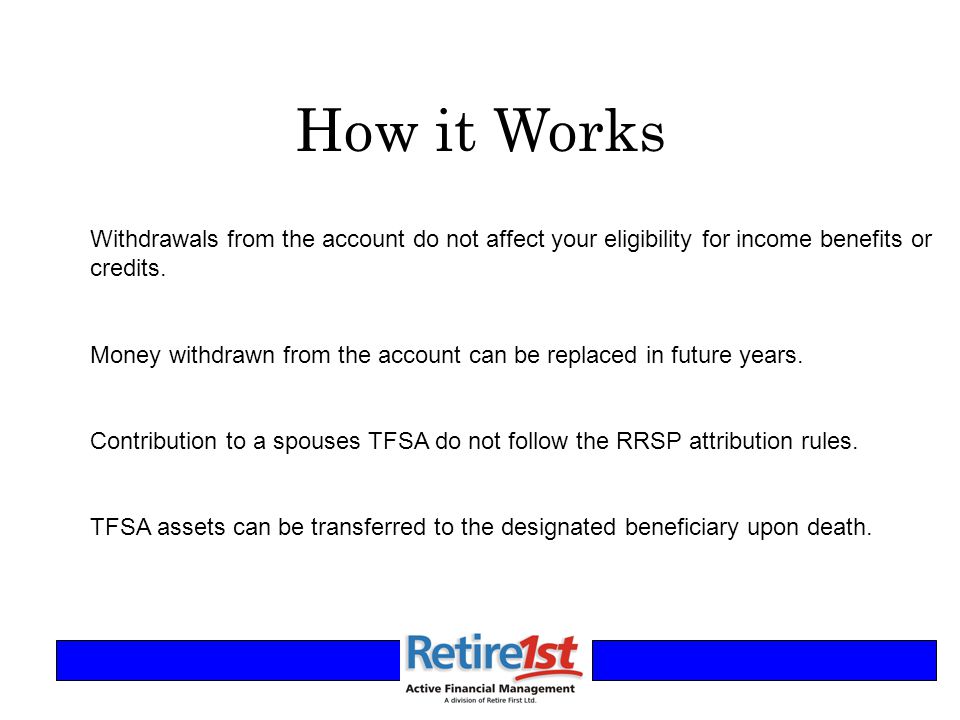 How it Works

Withdrawals from the account do not affect your eligibility for income benefits or credits.

Money withdrawn from the account can be replaced in future years.

Contribution to a spouses TFSA do not follow the RRSP attribution rules.

TFSA assets can be transferred to the designated beneficiary upon death.

Retire1st
Active Financial Management
A division of Retire First Ltd.